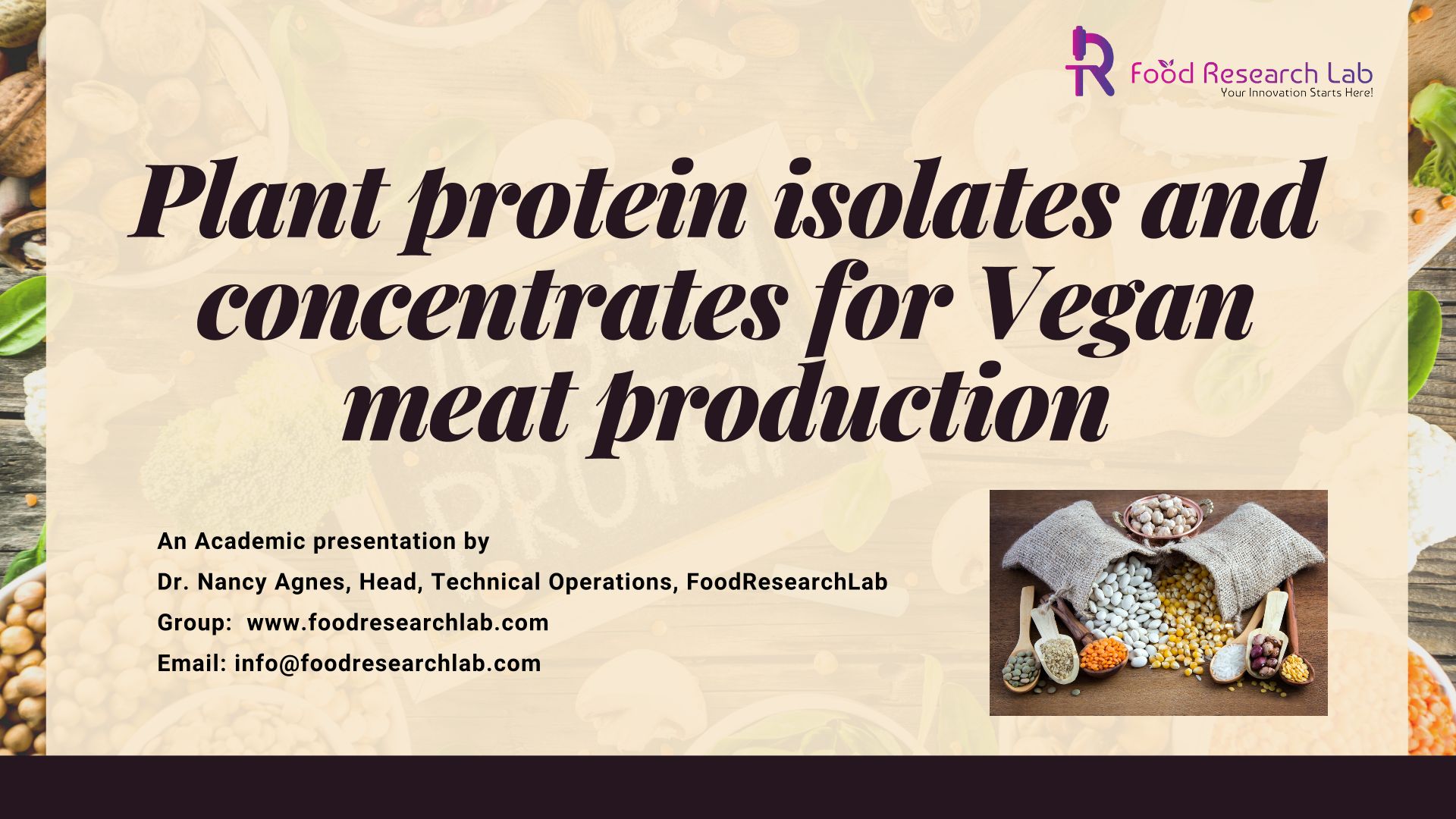 Food Research Lab
Your Innovation Starts Here!

Plant protein isolates and concentrates for Vegan meat production

An Academic presentation by
Dr. Nancy Agnes, Head, Technical Operations, FoodResearchLab
Group: www.foodresearchlab.com
Email: info@foodresearchlab.com